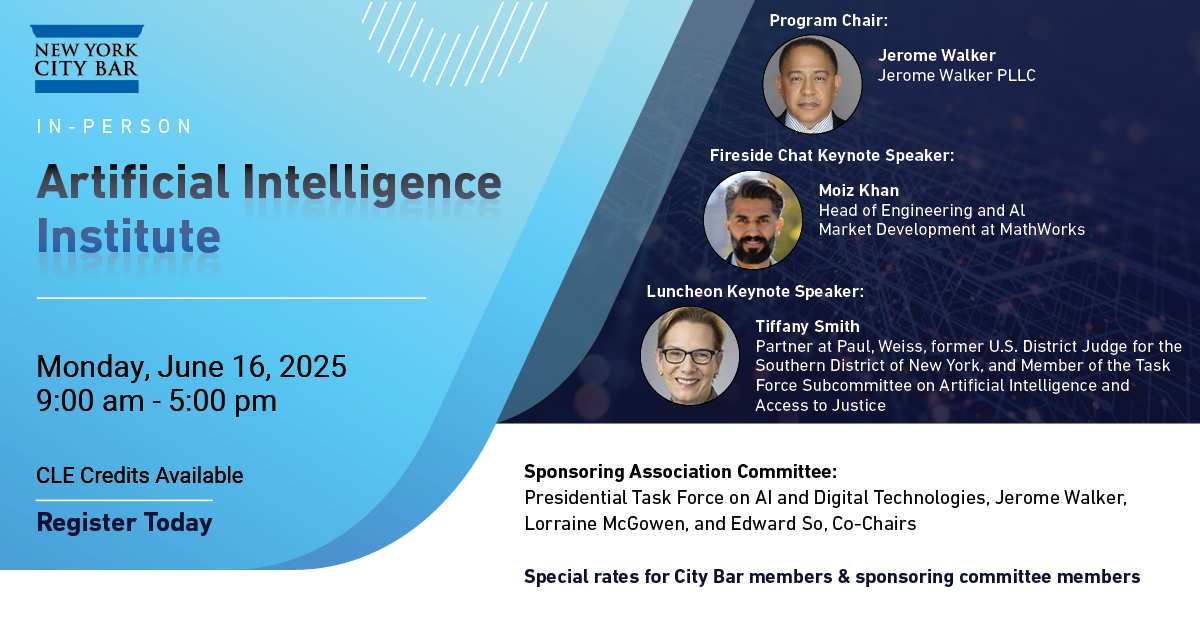 NEW YORK CITY BAR

IN-PERSON

Artificial Intelligence Institute

Monday, June 16, 2025
9:00 am - 5:00 pm

CLE Credits Available

Register Today

Program Chair:

Jerome Walker
Jerome Walker PLLC

Fireside Chat Keynote Speaker:

Moiz Khan
Head of Engineering and AI Market Development at MathWorks

Luncheon Keynote Speaker:

Tiffany Smith
Partner at Paul, Weiss, former U.S. District Judge for the Southern District of New York, and Member of the Task Force Subcommittee on Artificial Intelligence and Access to Justice

Sponsoring Association Committee:
Presidential Task Force on AI and Digital Technologies, Jerome Walker, Lorraine McGowen, and Edward So, Co-Chairs

Special rates for City Bar members & sponsoring committee members